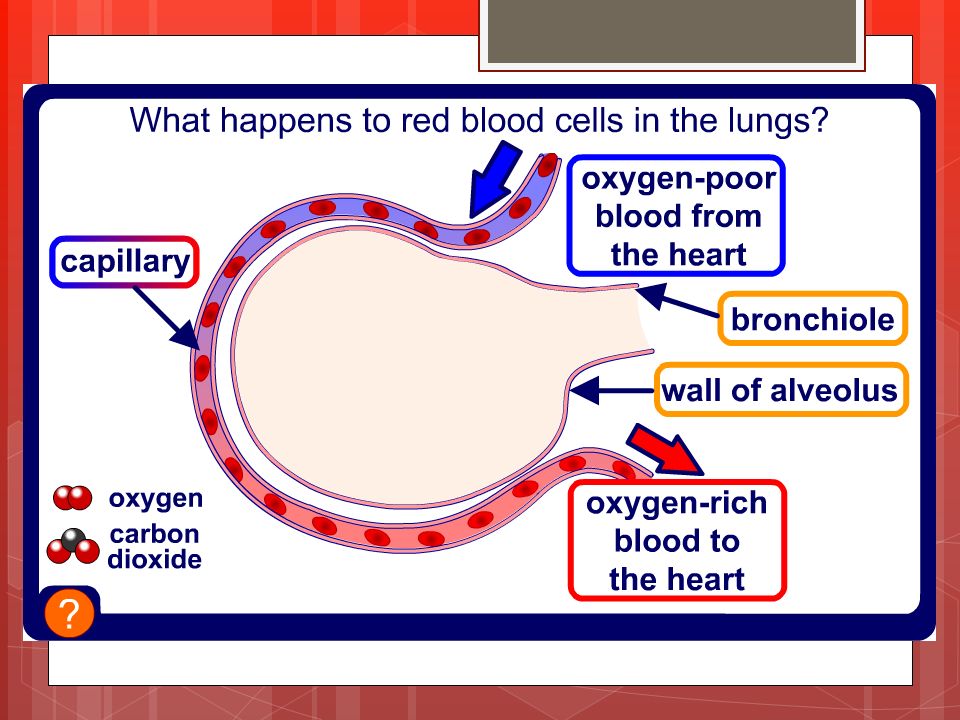 What happens to red blood cells in the lungs?

oxygen-poor blood from the heart

capillary

bronchiole

wall of alveolus

oxygen

carbon dioxide

oxygen-rich blood to the heart

?